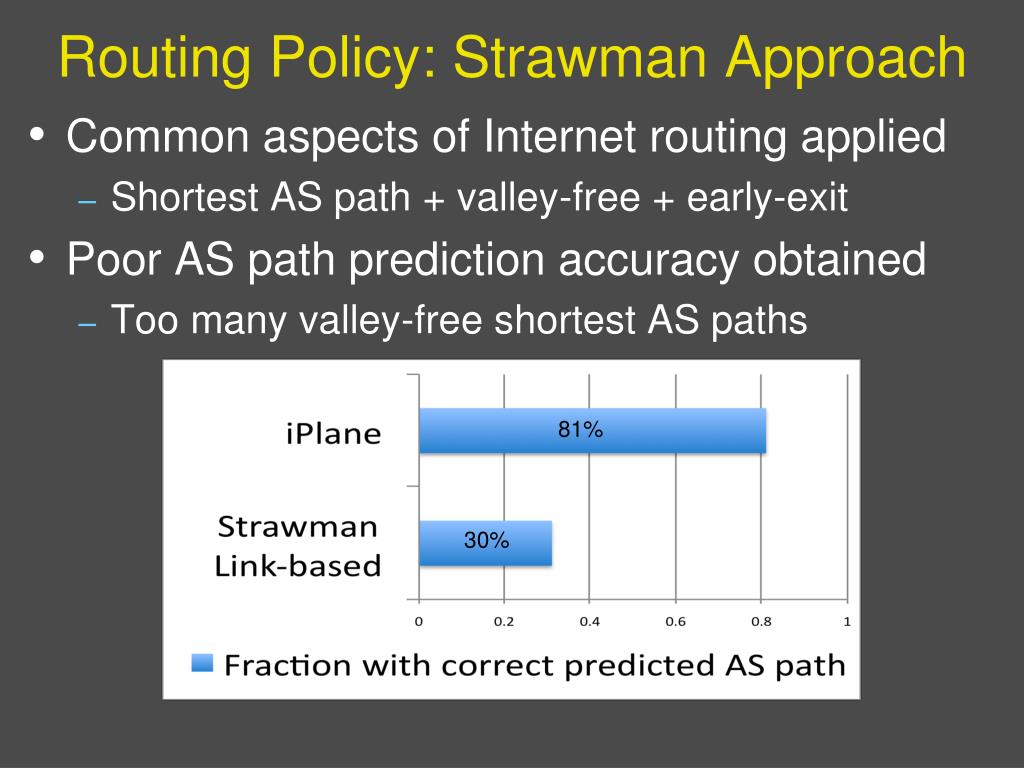 Routing Policy: Strawman Approach

• Common aspects of Internet routing applied
– Shortest AS path + valley-free + early-exit

• Poor AS path prediction accuracy obtained
– Too many valley-free shortest AS paths

iPlane
81%
Strawman Link-based
30%
0 0.2 0.4 0.6 0.8 1
Fraction with correct predicted AS path